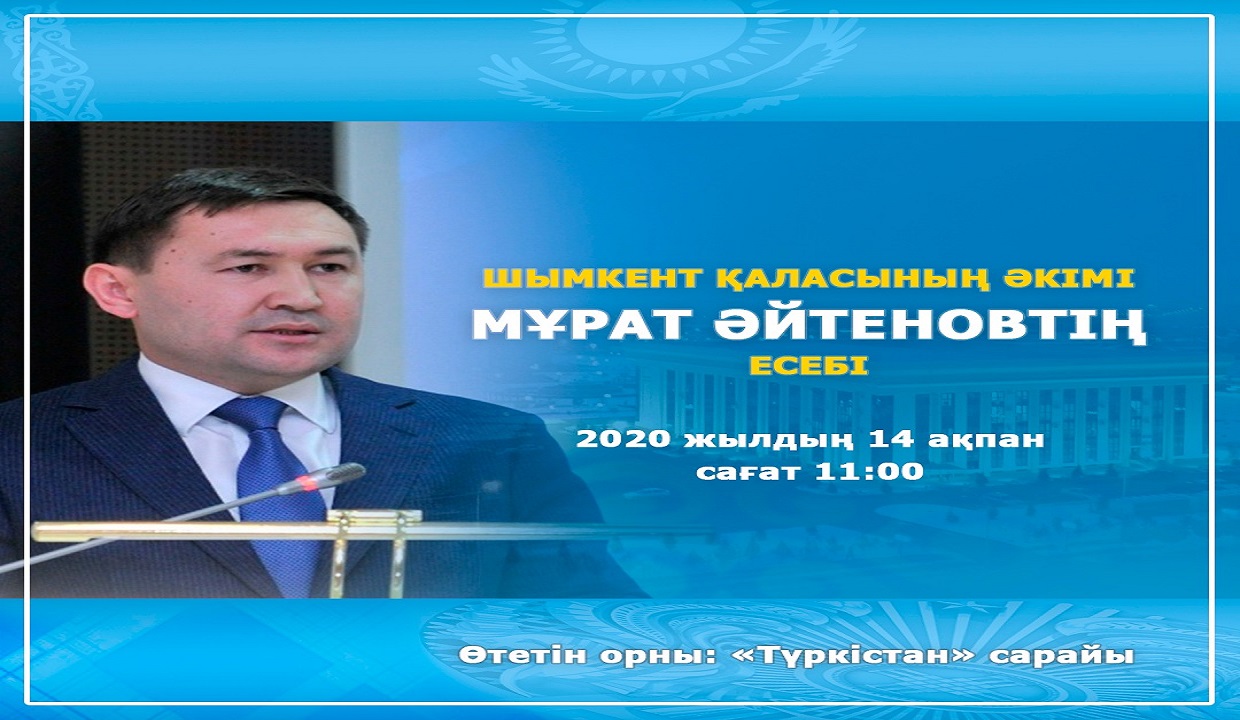 ШЫМКЕНТ ҚАЛАСЫНЫҢ ӘКІМІ
МҰРАТ ӘЙТЕНОВТІҢ
ЕСЕБІ

2020 жылдың 14 ақпан
сағат 11:00

Өтетін орны: «Түркістан» сарайы